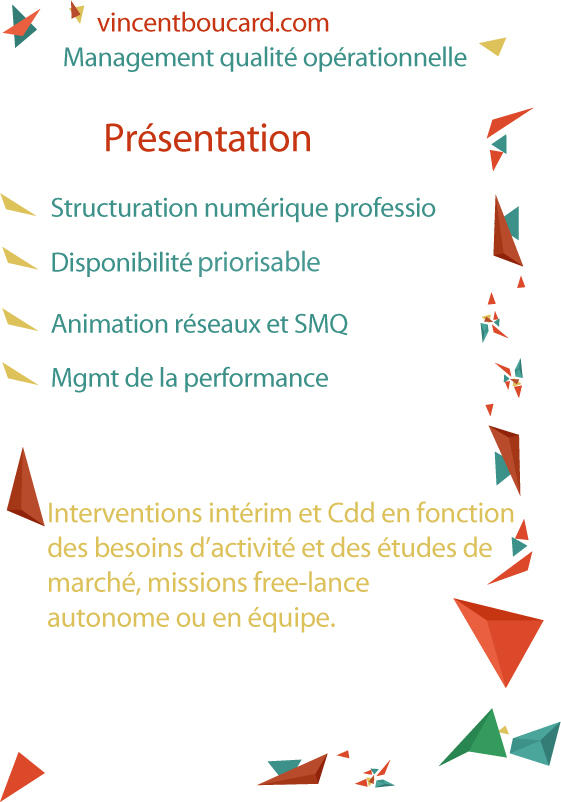 vincentboucard.com
Management qualité opérationnelle

Présentation

Structuration numérique professio

Disponibilité priorisable

Animation réseaux et SMQ

Mgmt de la performance

Interventions intérim et Cdd en fonction des besoins d'activité et des études de marché, missions free-lance autonome ou en équipe.